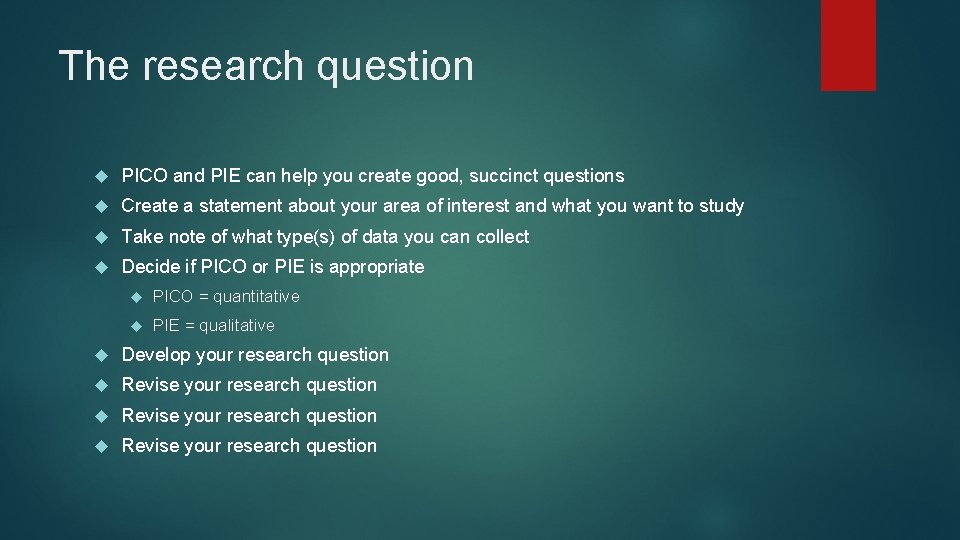 The research question

PICO and PIE can help you create good, succinct questions

Create a statement about your area of interest and what you want to study

Take note of what type(s) of data you can collect

Decide if PICO or PIE is appropriate

PICO = quantitative

PIE = qualitative

Develop your research question

Revise your research question

Revise your research question

Revise your research question